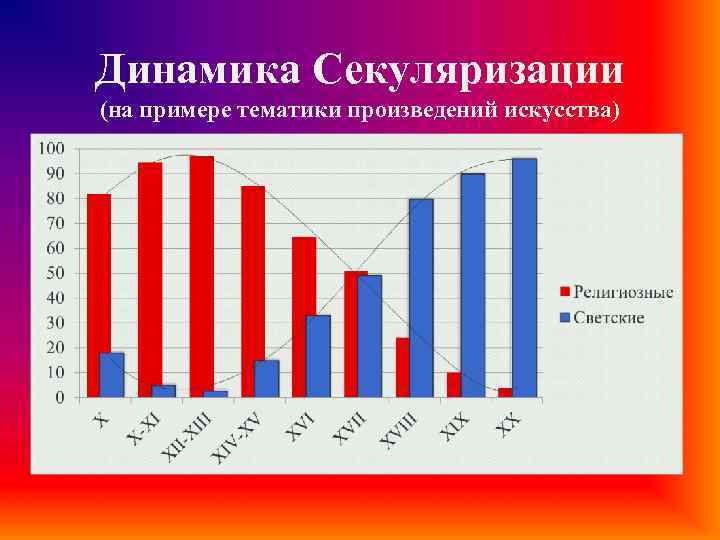 Динамика Секуляризации
(на примере тематики произведений искусства)

100
90
80
70
60
50
40
30
20
10
0

X
X-XI
XII-XIII
XIV-XV
XVI
XVII
XVIII
XIX
XX

Религиозные
Светские